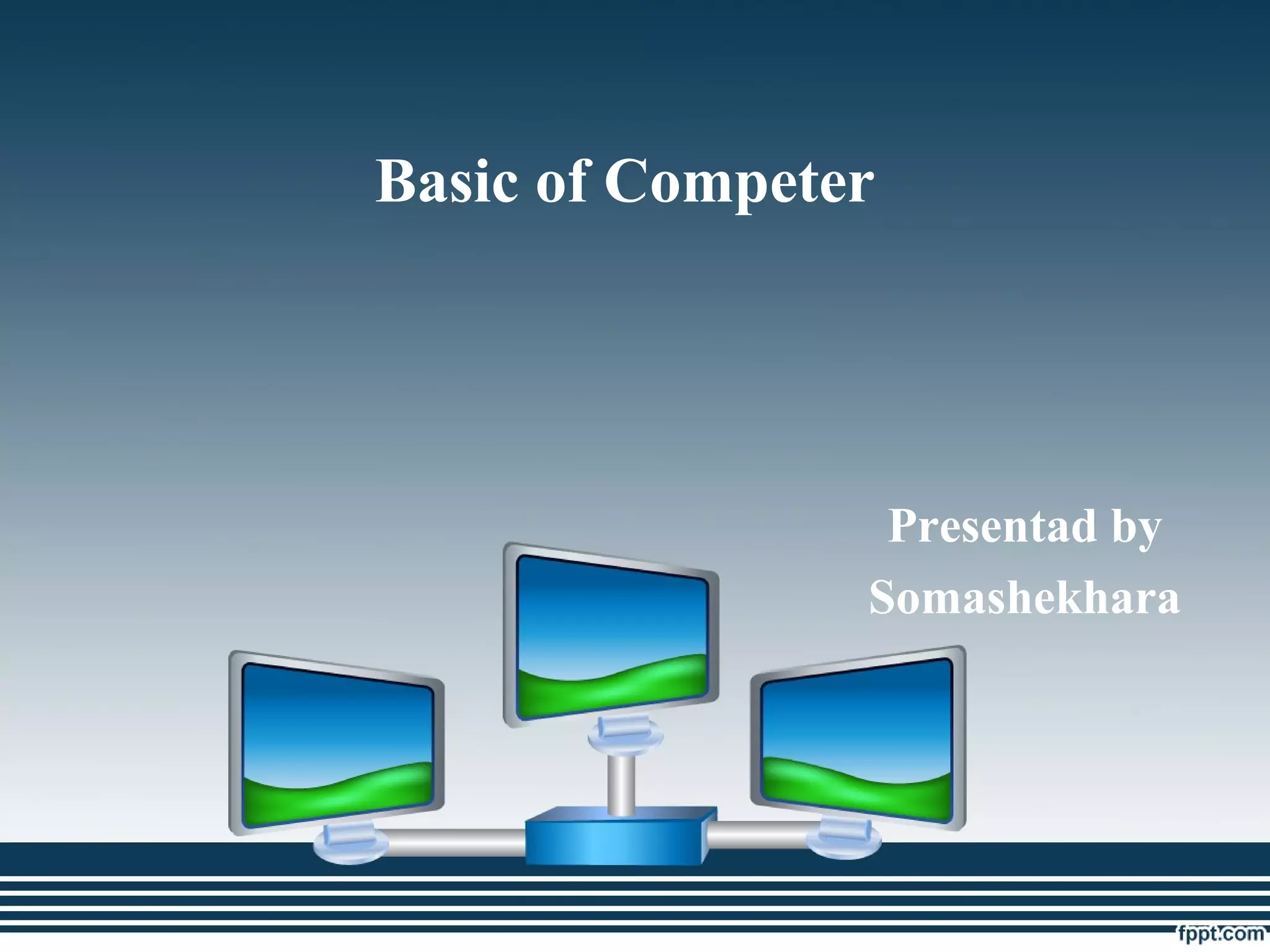 Basic of Competer

Presentad by
Somashekhara

fppt.com